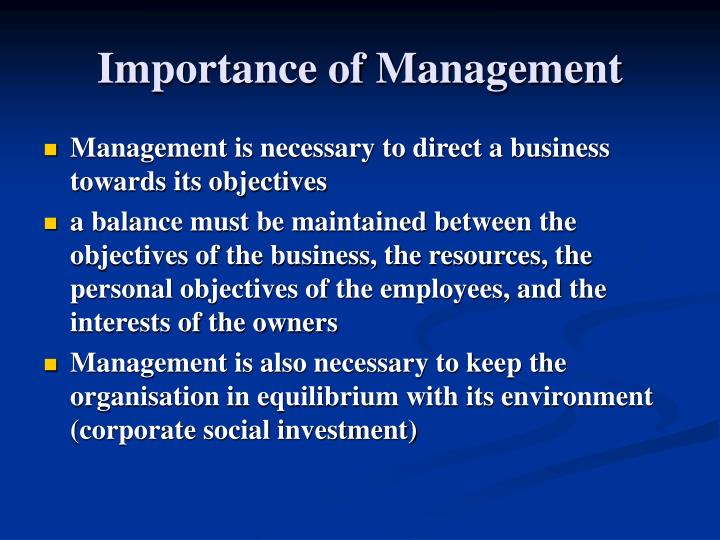 Importance of Management

- Management is necessary to direct a business towards its objectives
- a balance must be maintained between the objectives of the business, the resources, the personal objectives of the employees, and the interests of the owners
- Management is also necessary to keep the organisation in equilibrium with its environment (corporate social investment)